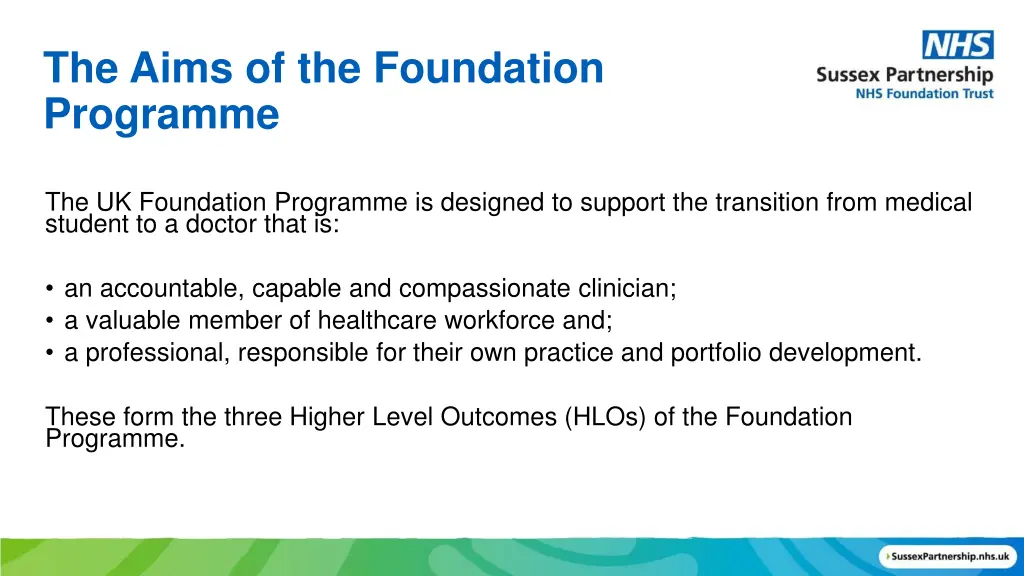 The Aims of the Foundation Programme

NHS
Sussex Partnership
NHS Foundation Trust

The UK Foundation Programme is designed to support the transition from medical student to a doctor that is:

• an accountable, capable and compassionate clinician;
• a valuable member of healthcare workforce and;
• a professional, responsible for their own practice and portfolio development.

These form the three Higher Level Outcomes (HLOs) of the Foundation Programme.

SussexPartnership.nhs.uk